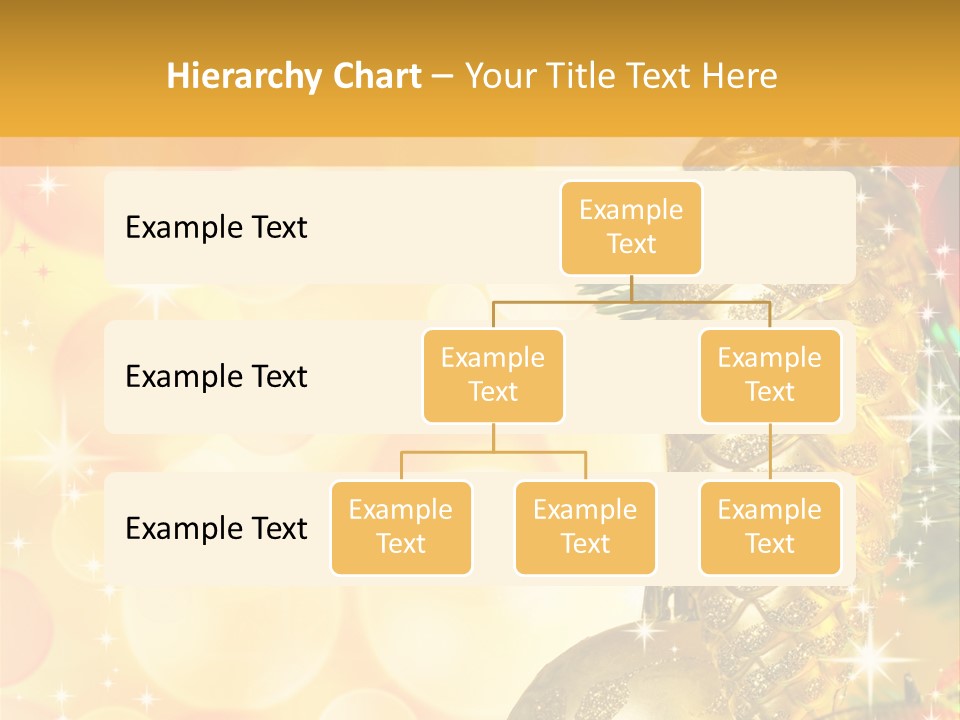 Hierarchy Chart – Your Title Text Here

Example Text

Example Text

Example Text

Example Text

Example Text

Example Text

Example Text

Example Text

Example Text